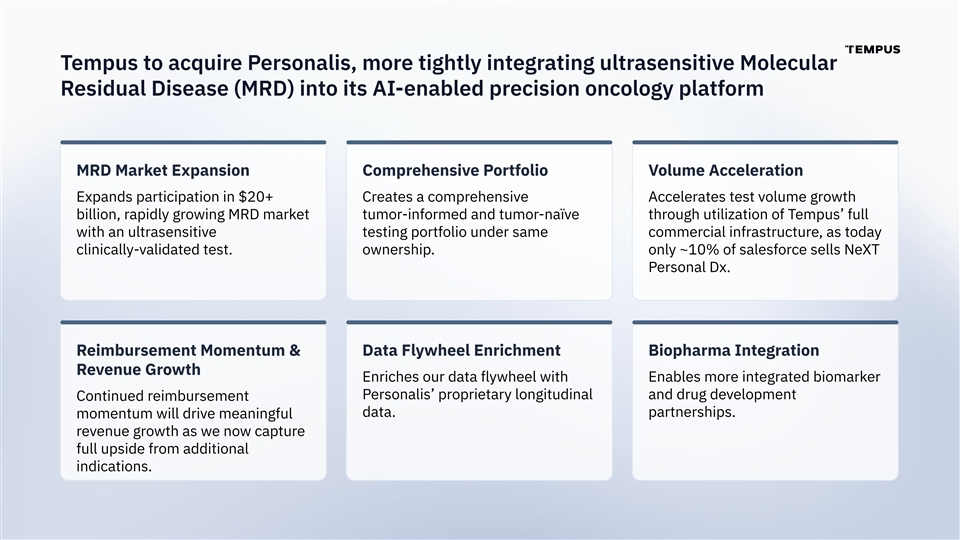 TEMPUS

Tempus to acquire Personalis, more tightly integrating ultrasensitive Molecular Residual Disease (MRD) into its AI-enabled precision oncology platform

MRD Market Expansion

Expands participation in $20+ billion, rapidly growing MRD market with an ultrasensitive clinically-validated test.

Comprehensive Portfolio

Creates a comprehensive tumor-informed and tumor-naïve testing portfolio under same ownership.

Volume Acceleration

Accelerates test volume growth through utilization of Tempus' full commercial infrastructure, as today only ~10% of salesforce sells NeXT Personal Dx.

Reimbursement Momentum & Revenue Growth

Continued reimbursement momentum will drive meaningful revenue growth as we now capture full upside from additional indications.

Data Flywheel Enrichment

Enriches our data flywheel with Personalis' proprietary longitudinal data.

Biopharma Integration

Enables more integrated biomarker and drug development partnerships.